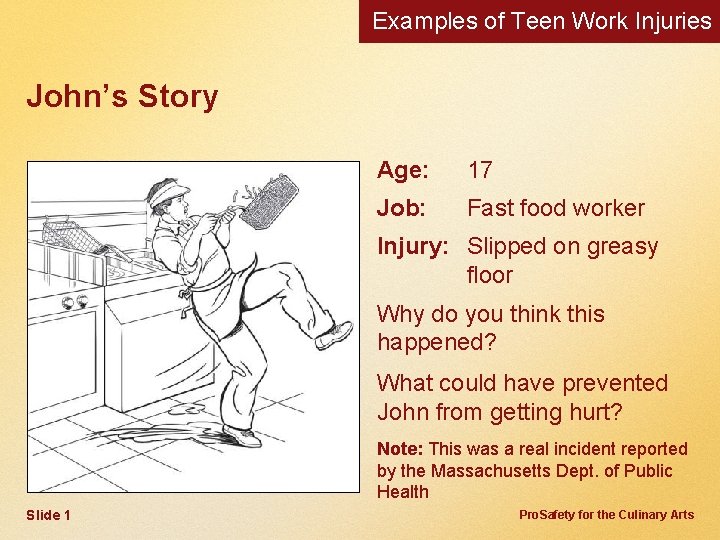 Examples of Teen Work Injuries

John's Story

Age: 17

Job: Fast food worker

Injury: Slipped on greasy floor

Why do you think this happened?

What could have prevented John from getting hurt?

Note: This was a real incident reported by the Massachusetts Dept. of Public Health

Slide 1

ProSafety for the Culinary Arts